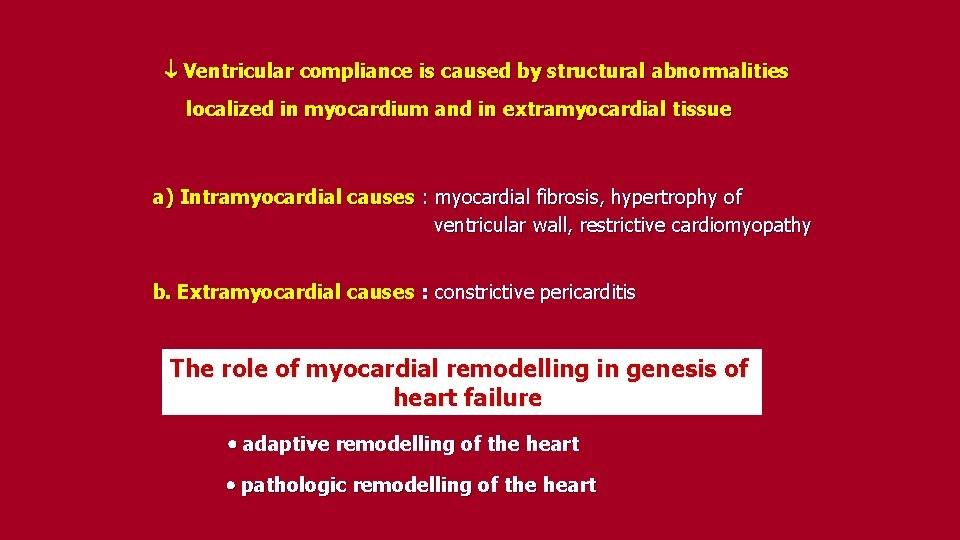 ↓ Ventricular compliance is caused by structural abnormalities localized in myocardium and in extramyocardial tissue

a) Intramyocardial causes : myocardial fibrosis, hypertrophy of ventricular wall, restrictive cardiomyopathy

b. Extramyocardial causes : constrictive pericarditis

The role of myocardial remodelling in genesis of heart failure

• adaptive remodelling of the heart

• pathologic remodelling of the heart